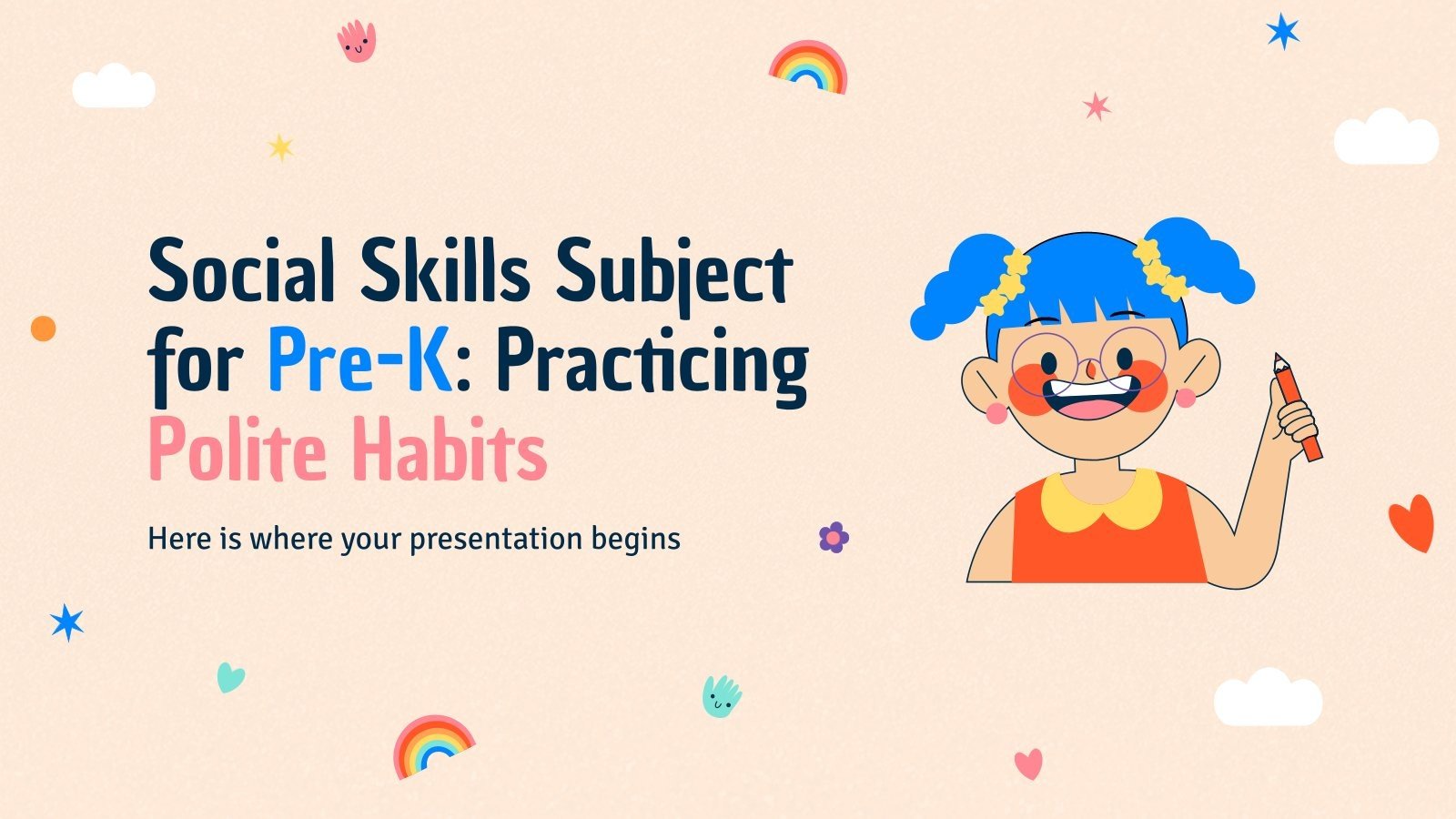 Social Skills Subject for Pre-K: Practicing Polite Habits

Here is where your presentation begins